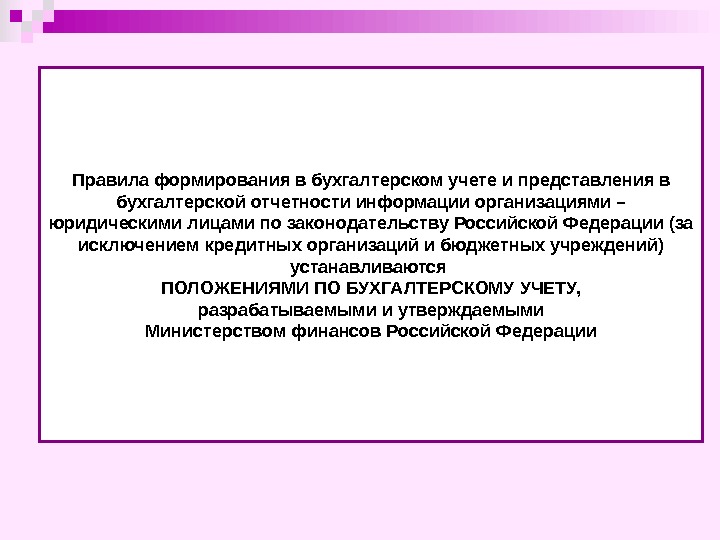 Правила формирования в бухгалтерском учете и представления в бухгалтерской отчетности информации организациями – юридическими лицами по законодательству Российской Федерации (за исключением кредитных организаций и бюджетных учреждений) устанавливаются
ПОЛОЖЕНИЯМИ ПО БУХГАЛТЕРСКОМУ УЧЕТУ,
разрабатываемыми и утверждаемыми
Министерством финансов Российской Федерации